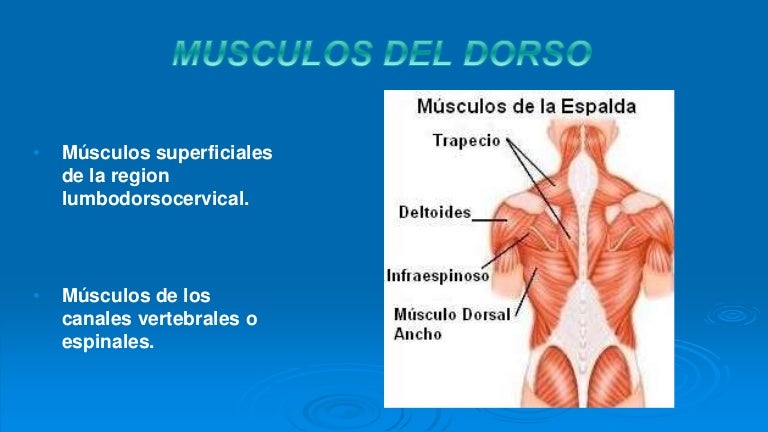 MUSCULOS DEL DORSO

• Músculos superficiales de la region lumbodorsocervical.

• Músculos de los canales vertebrales o espinales.

Músculos de la Espalda

Trapecio

Deltoides

Infraespinoso

Músculo Dorsal Ancho